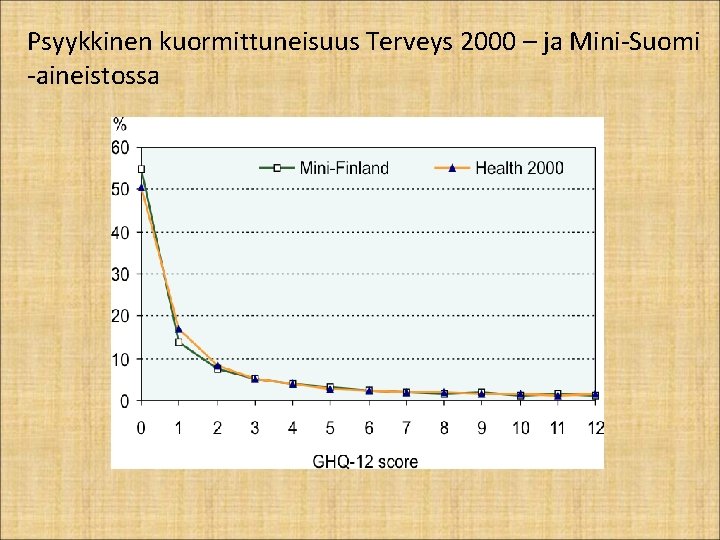 Psyykkinen kuormittuneisuus Terveys 2000 – ja Mini-Suomi -aineistossa

%
60
50
40
30
20
10
0

Mini-Finland
Health 2000

0 1 2 3 4 5 6 7 8 9 10 11 12
GHQ-12 score